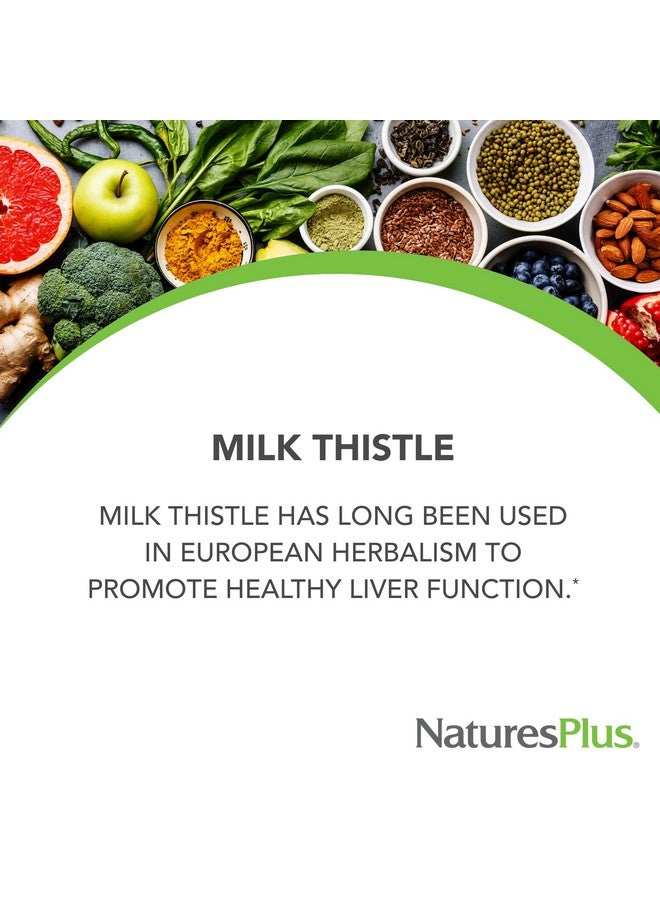 MILK THISTLE

MILK THISTLE HAS LONG BEEN USED IN EUROPEAN HERBALISM TO PROMOTE HEALTHY LIVER FUNCTION.*

NaturesPlus.